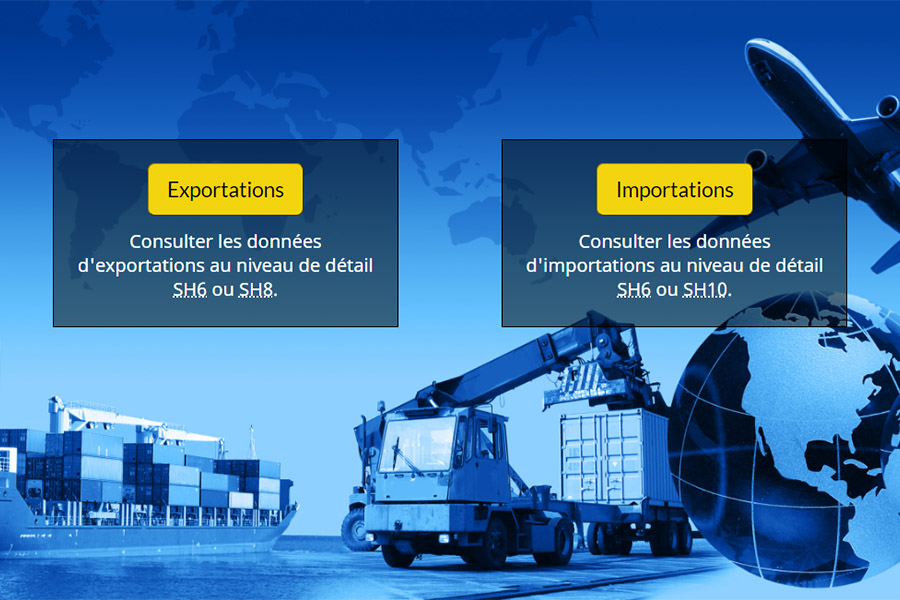 Exportations

Consulter les données d'exportations au niveau de détail SH6 ou SH8.

Importations

Consulter les données d'importations au niveau de détail SH6 ou SH10.